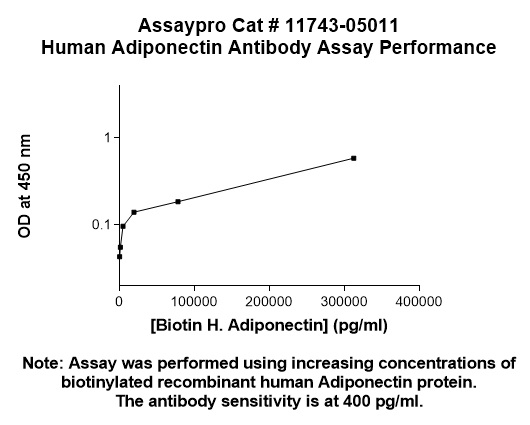 Assaypro Cat # 11743-05011
Human Adiponectin Antibody Assay Performance

OD at 450 nm

1

0.1

0
100000
200000
300000
400000

[Biotin H. Adiponectin] (pg/ml)

Note: Assay was performed using increasing concentrations of biotinylated recombinant human Adiponectin protein. The antibody sensitivity is at 400 pg/ml.